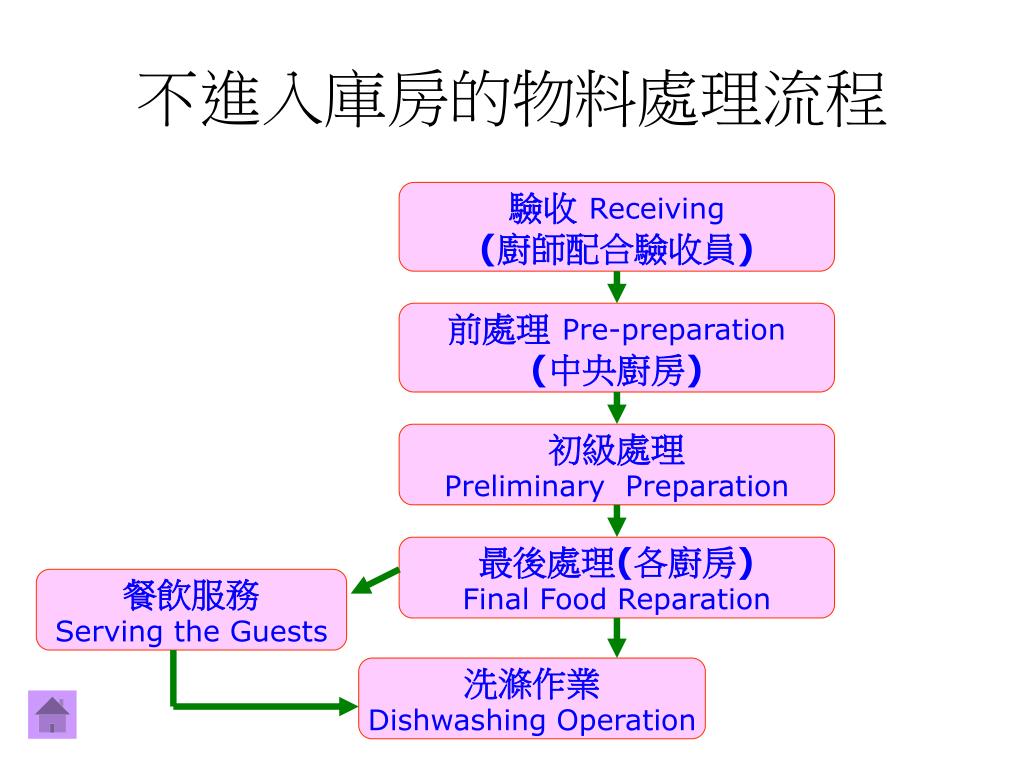 不進入庫房的物料處理流程

驗收 Receiving
(廚師配合驗收員)

前處理 Pre-preparation
(中央廚房)

初級處理
Preliminary Preparation

最後處理(各廚房)
Final Food Reparation

餐飲服務
Serving the Guests

洗滌作業
Dishwashing Operation